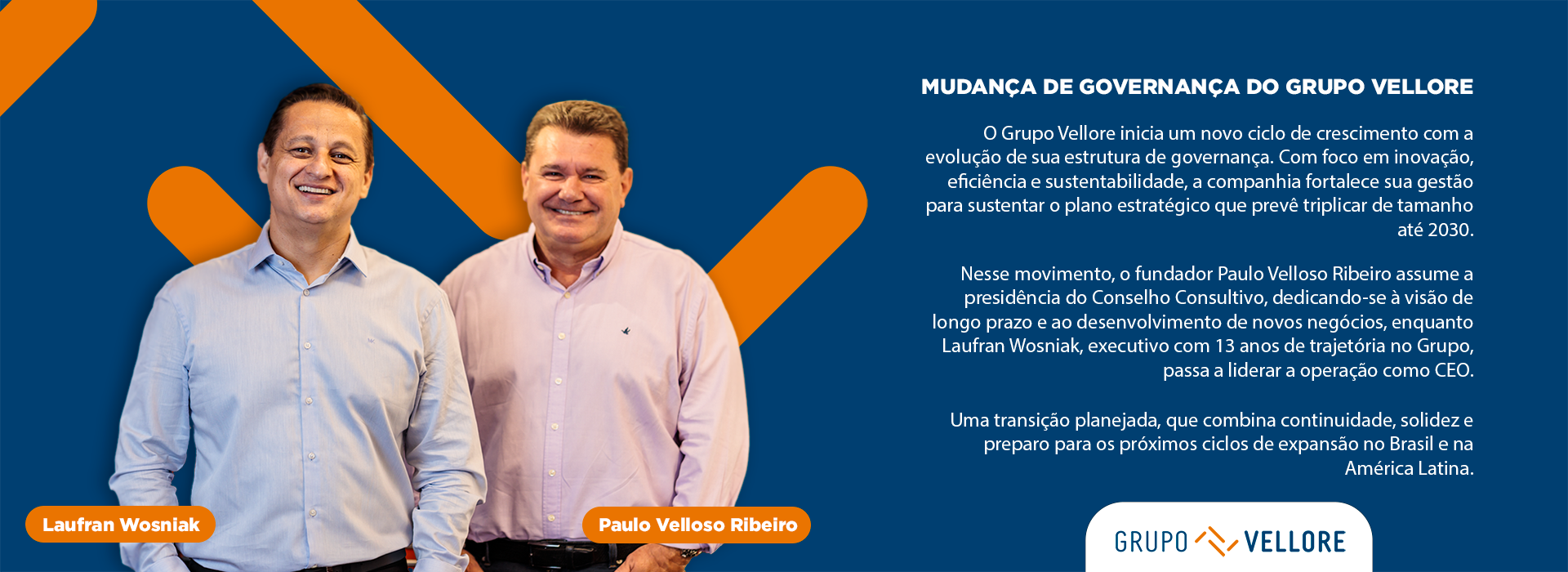 MUDANÇA DE GOVERNANÇA DO GRUPO VELLORE

O Grupo Vellore inicia um novo ciclo de crescimento com a evolução de sua estrutura de governança. Com foco em inovação, eficiência e sustentabilidade, a companhia fortalece sua gestão para sustentar o plano estratégico que prevê triplicar de tamanho até 2030.

Nesse movimento, o fundador Paulo Velloso Ribeiro assume a presidência do Conselho Consultivo, dedicando-se à visão de longo prazo e ao desenvolvimento de novos negócios, enquanto Laufran Wosniak, executivo com 13 anos de trajetória no Grupo, passa a liderar a operação como CEO.

Uma transição planejada, que combina continuidade, solidez e preparo para os próximos ciclos de expansão no Brasil e na América Latina.

Laufran Wosniak

Paulo Velloso Ribeiro

GRUPO VELLORE